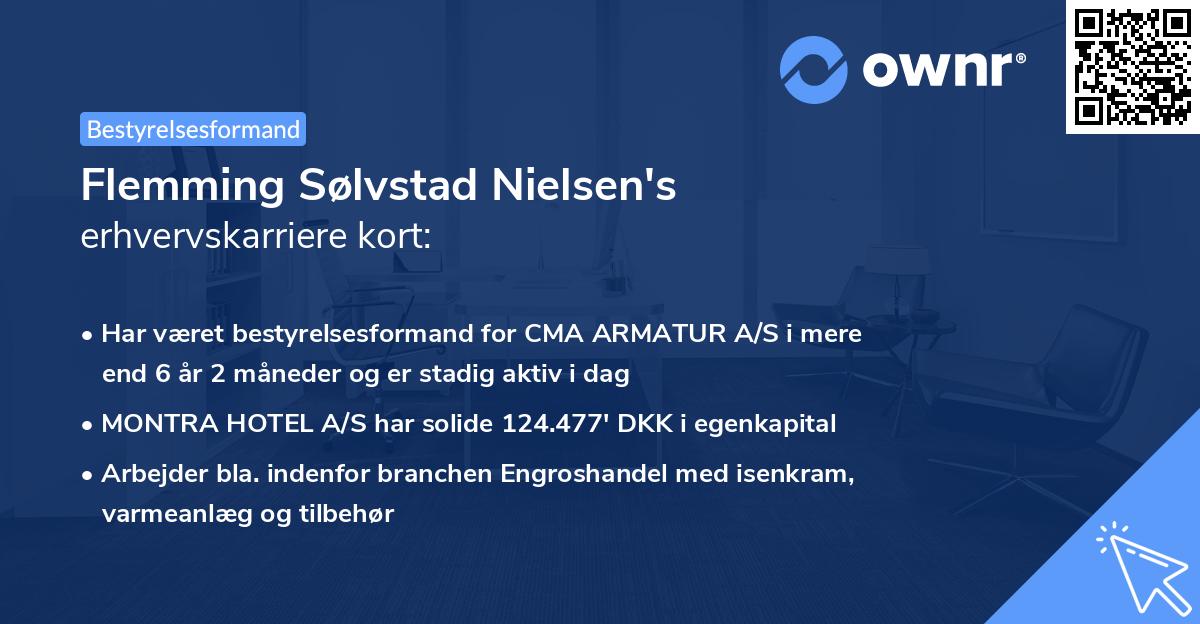 ownr®

Bestyrelsesformand

Flemming Sølvstad Nielsen's
erhvervskarriere kort:

• Har været bestyrelsesformand for CMA ARMATUR A/S i mere end 6 år 2 måneder og er stadig aktiv i dag

• MONTRA HOTEL A/S har solide 124.477' DKK i egenkapital

• Arbejder bla. indenfor branchen Engroshandel med isenkram, varmeanlæg og tilbehør